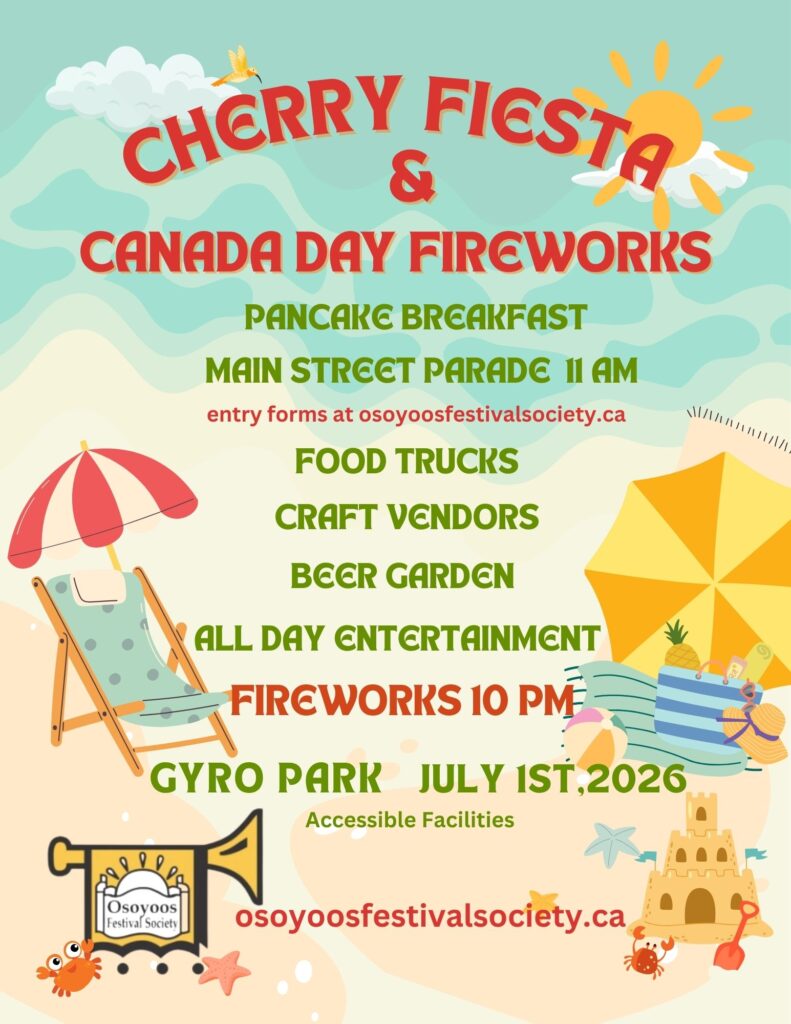 CHERRY FIESTA
&
CANADA DAY FIREWORKS

PANCAKE BREAKFAST

MAIN STREET PARADE 11 AM

entry forms at osoyoosfestivalsociety.ca

FOOD TRUCKS

CRAFT VENDORS

BEER GARDEN

ALL DAY ENTERTAINMENT

FIREWORKS 10 PM

GYRO PARK JULY 1ST,2026

Accessible Facilities

Osoyoos Festival Society

osoyoosfestivalsociety.ca